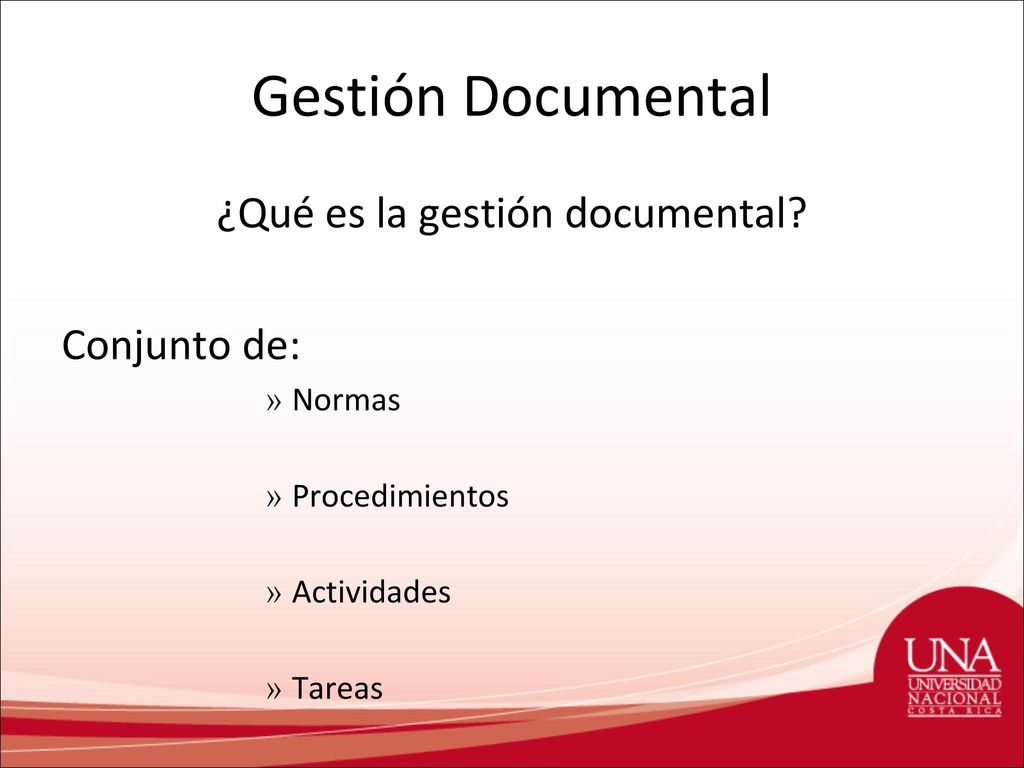 Gestión Documental

¿Qué es la gestión documental?

Conjunto de:

» Normas

» Procedimientos

» Actividades

» Tareas

UNA
UNIVERSIDAD
NACIONAL
COSTA RICA